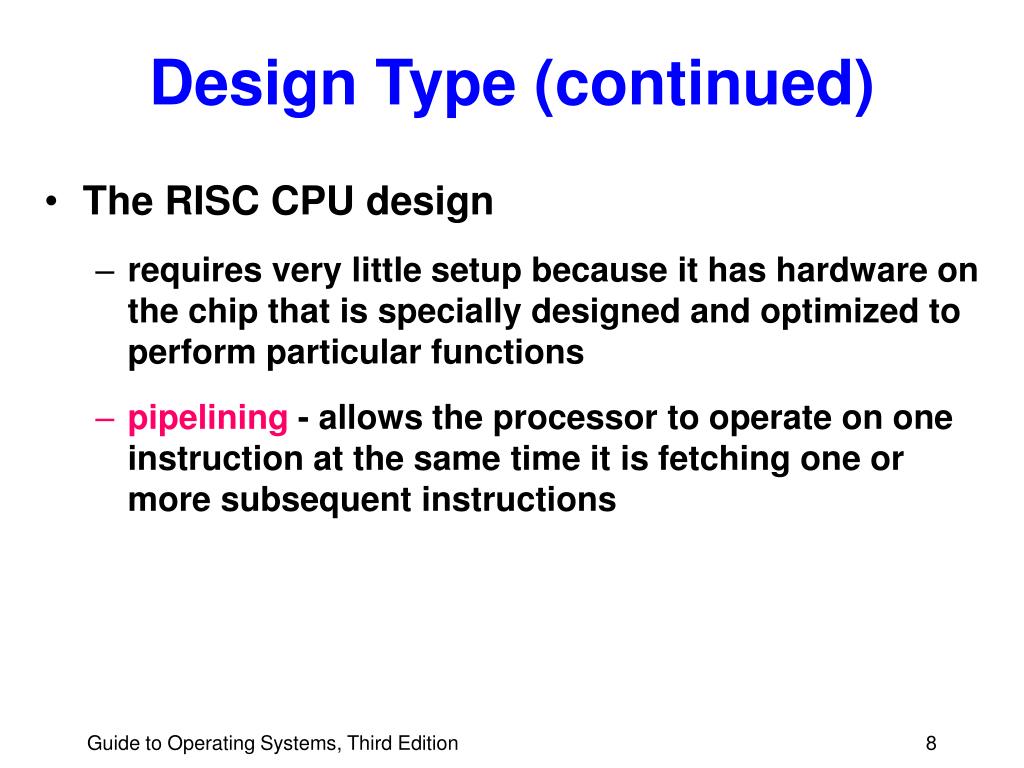 Design Type (continued)

• The RISC CPU design

– requires very little setup because it has hardware on the chip that is specially designed and optimized to perform particular functions

– pipelining - allows the processor to operate on one instruction at the same time it is fetching one or more subsequent instructions

Guide to Operating Systems, Third Edition

8